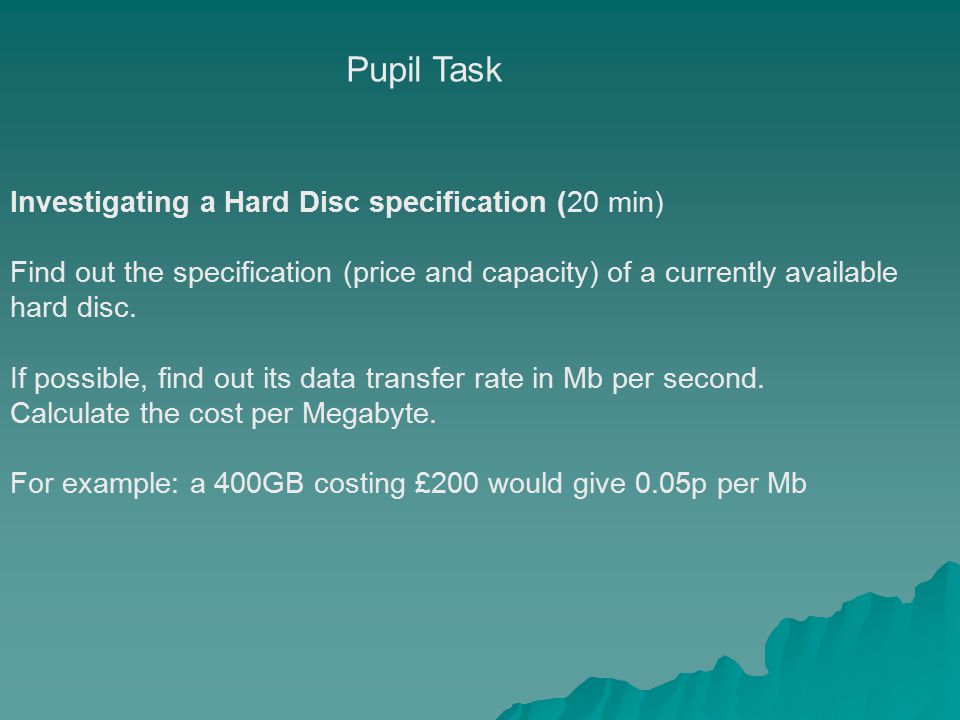 Pupil Task

Investigating a Hard Disc specification (20 min)

Find out the specification (price and capacity) of a currently available hard disc.

If possible, find out its data transfer rate in Mb per second.
Calculate the cost per Megabyte.

For example: a 400GB costing £200 would give 0.05p per Mb